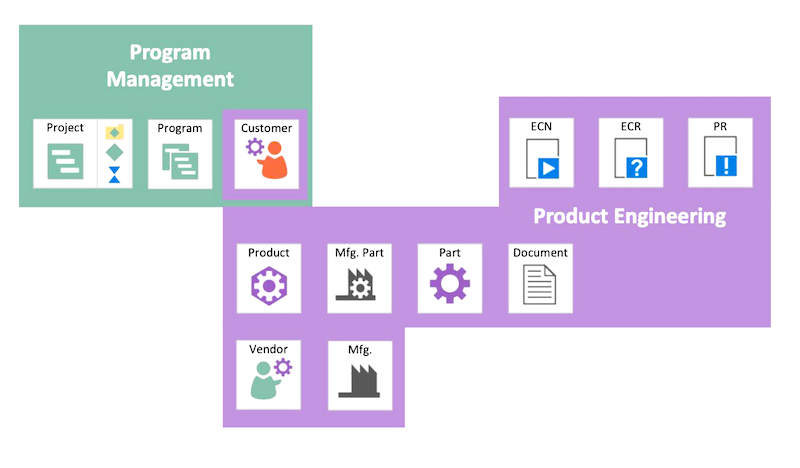 Program Management

Project

Program

Customer

ECN

ECR

PR

Product Engineering

Product

Mfg. Part

Part

Document

Vendor

Mfg.